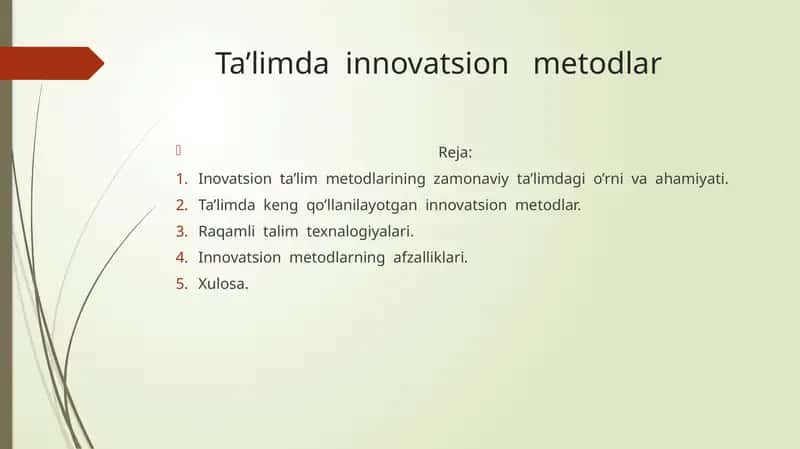 Ta’limda innovatsion metodlar

Reja:

1. Inovatsion ta’lim metodlarining zamonaviy ta’limdagi o’rni va ahamiyati.
2. Ta’limda keng qo’llanilayotgan innovatsion metodlar.
3. Raqamli talim texnalogiyalari.
4. Innovatsion metodlarning afzalliklari.
5. Xulosa.